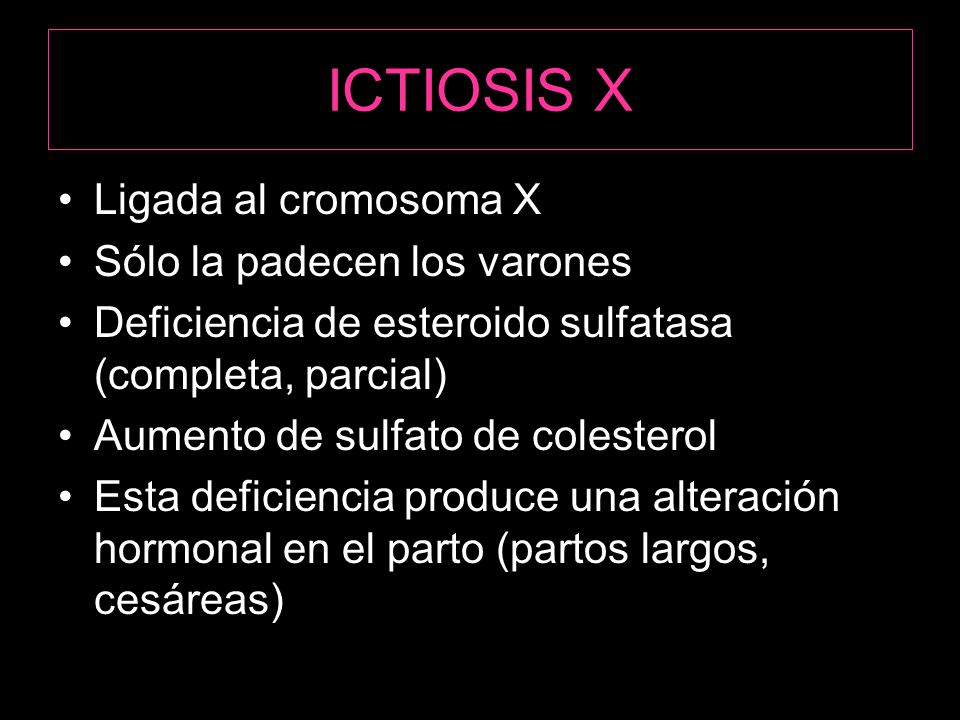 ICTIOSIS X

• Ligada al cromosoma X
• Sólo la padecen los varones
• Deficiencia de esteroido sulfatasa (completa, parcial)
• Aumento de sulfato de colesterol
• Esta deficiencia produce una alteración hormonal en el parto (partos largos, cesáreas)